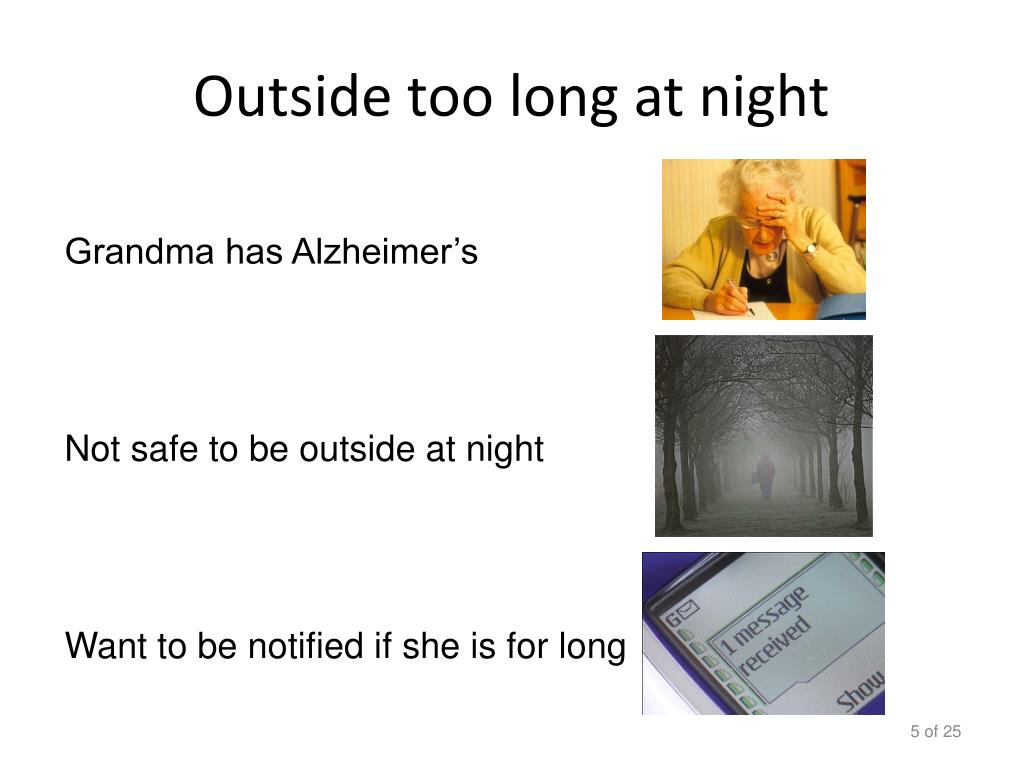 Outside too long at night

Grandma has Alzheimer’s

Not safe to be outside at night

Want to be notified if she is for long

1 message received

Show

5 of 25